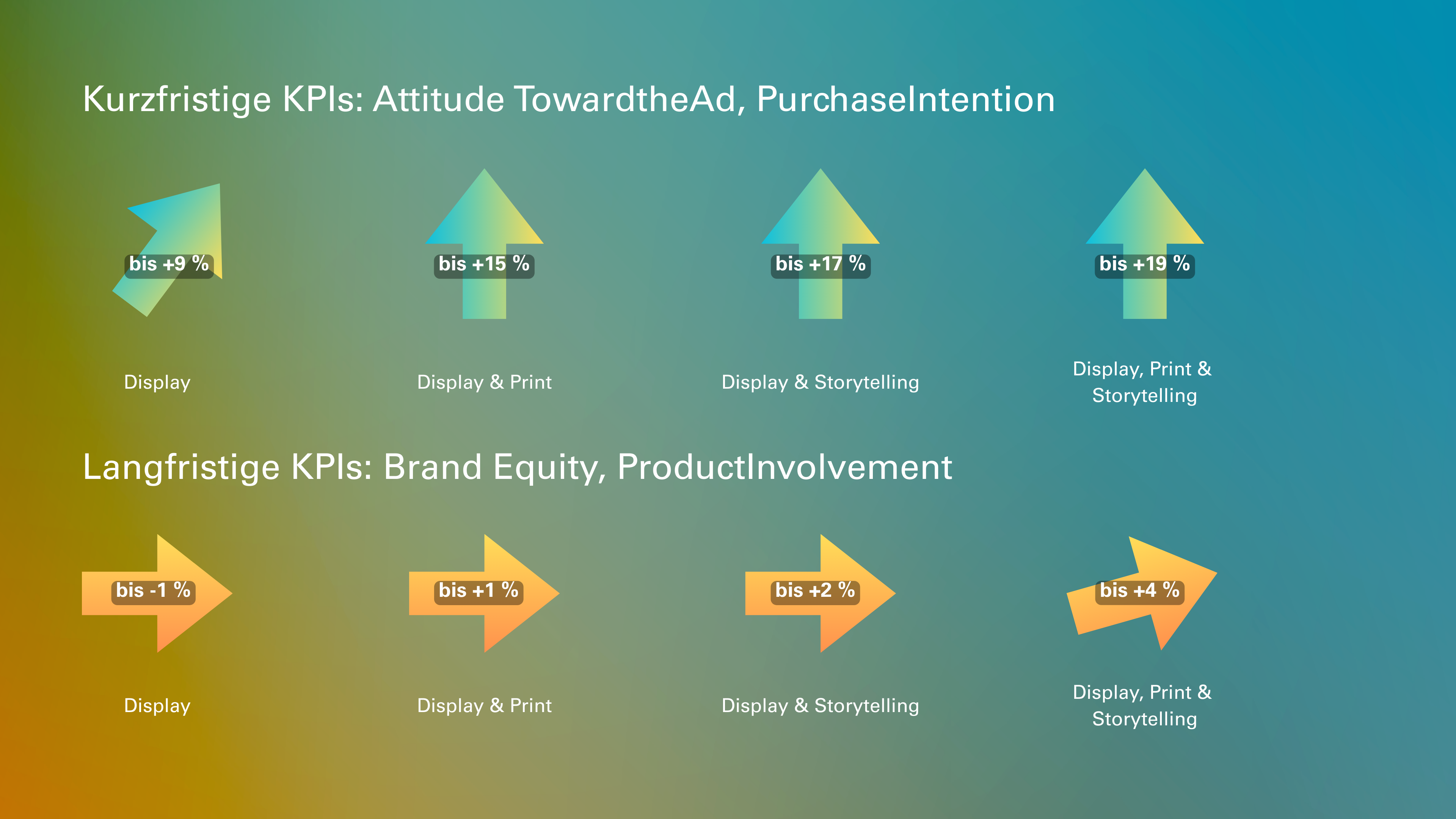 Kurzfristige KPIs: Attitude TowardtheAd, PurchaseIntention

bis +9 %

Display

bis +15 %

Display & Print

bis +17 %

Display & Storytelling

bis +19 %

Display, Print & Storytelling

Langfristige KPIs: Brand Equity, ProductInvolvement

bis -1 %

Display

bis +1 %

Display & Print

bis +2 %

Display & Storytelling

bis +4 %

Display, Print & Storytelling